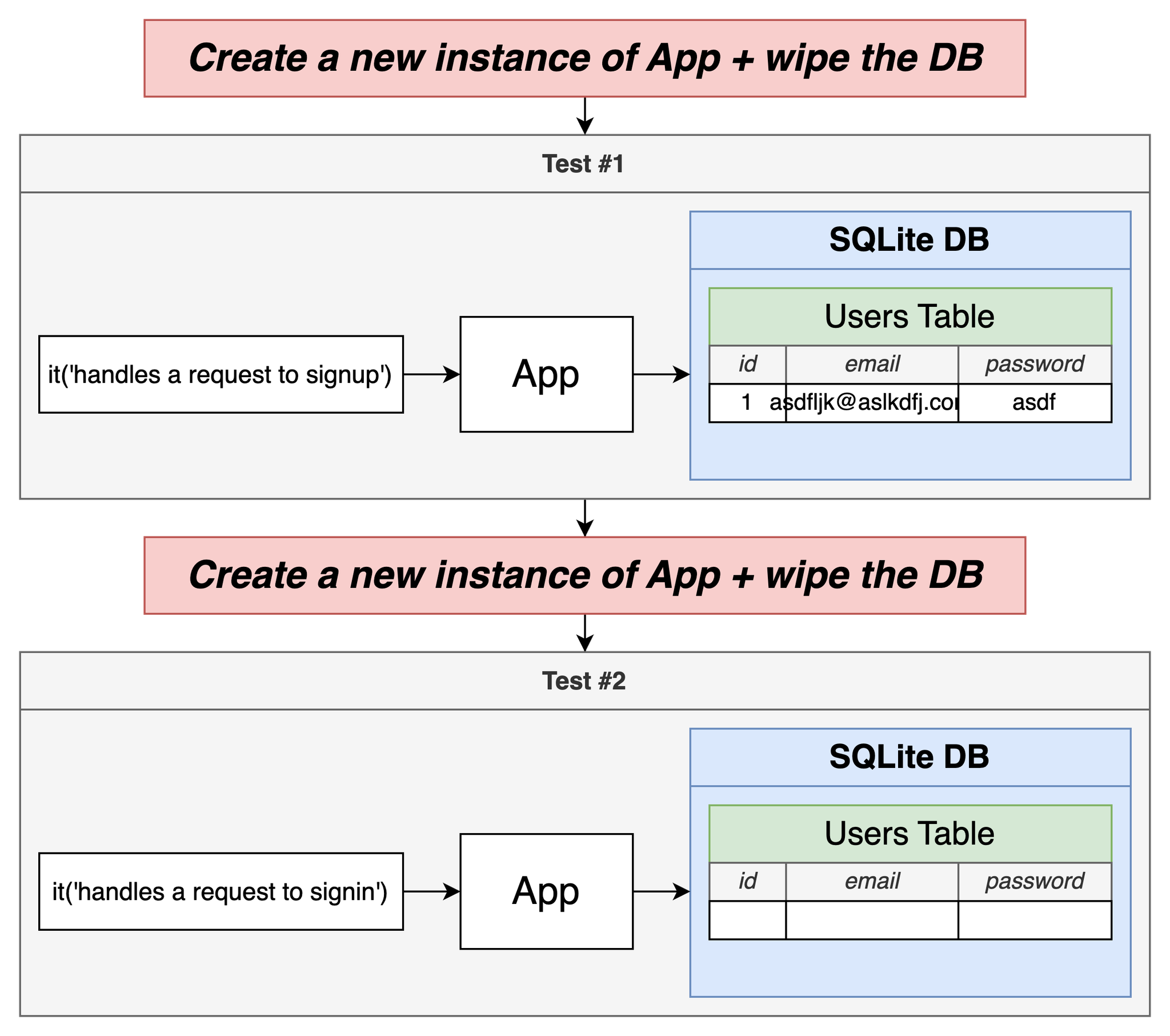 Create a new instance of App + wipe the DB

Test #1

it('handles a request to signup')

App

SQLite DB

Users Table

| id | email | password |
|---|---|---|
| 1 | asdfljk@aslkdfj.cor | asdf |

Create a new instance of App + wipe the DB

Test #2

it('handles a request to signin')

App

SQLite DB

Users Table

| id | email | password |
|---|---|---|
| | | |